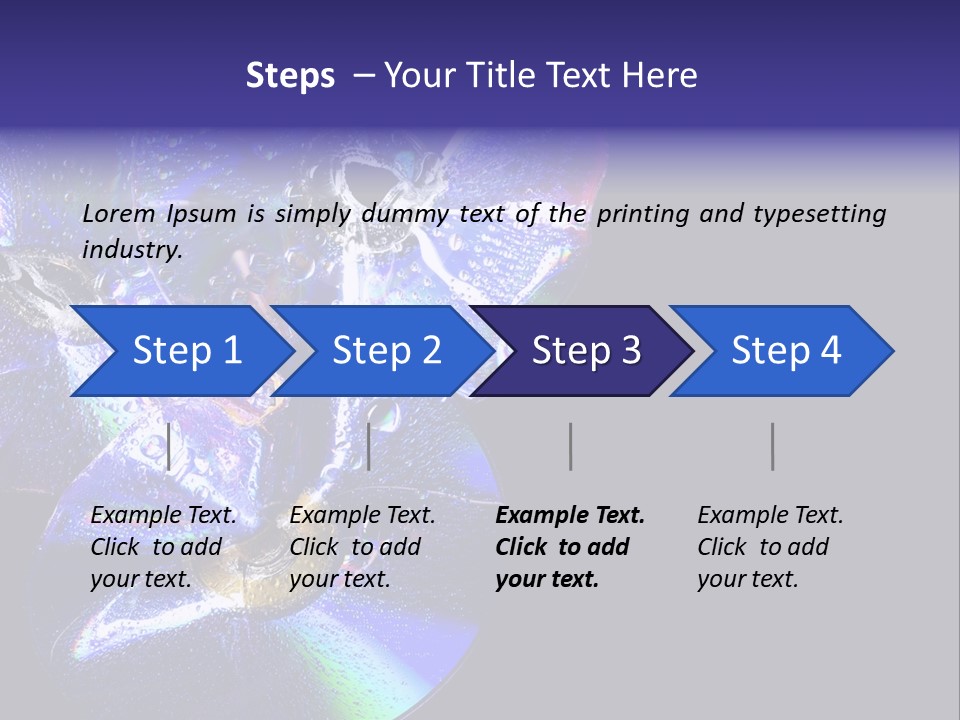 Steps – Your Title Text Here

Lorem Ipsum is simply dummy text of the printing and typesetting industry.

Step 1

Step 2

Step 3

Step 4

Example Text. Click to add your text.

Example Text. Click to add your text.

Example Text. Click to add your text.

Example Text. Click to add your text.